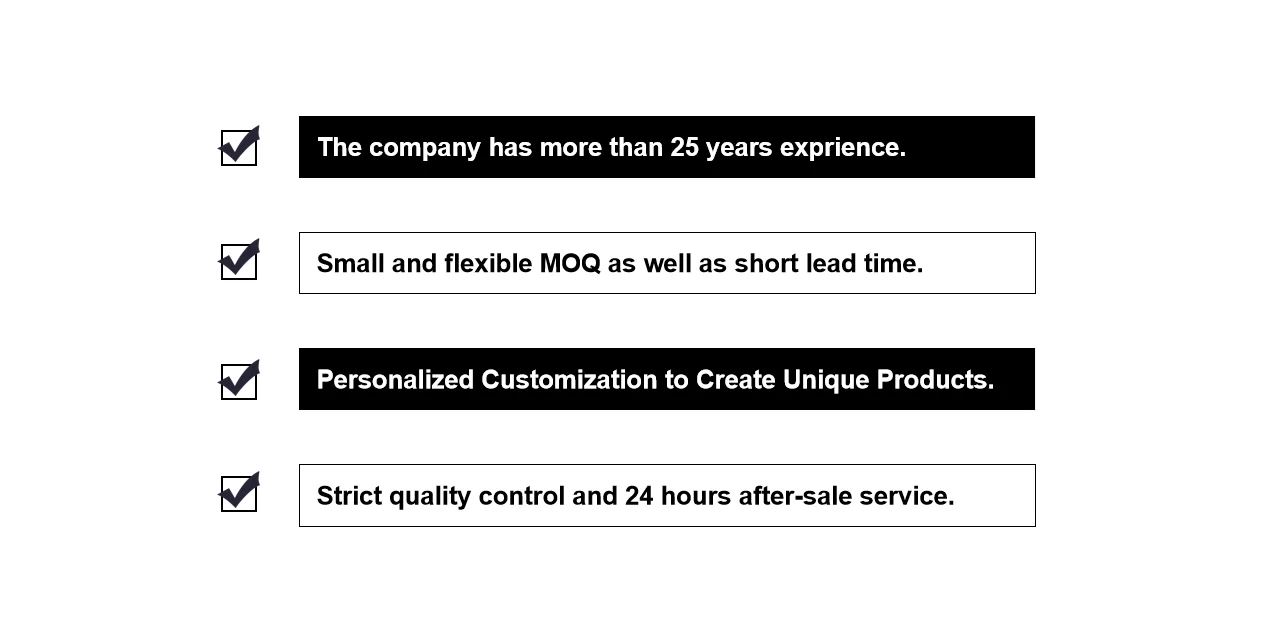 The company has more than 25 years exprience.

Small and flexible MOQ as well as short lead time.

Personalized Customization to Create Unique Products.

Strict quality control and 24 hours after-sale service.